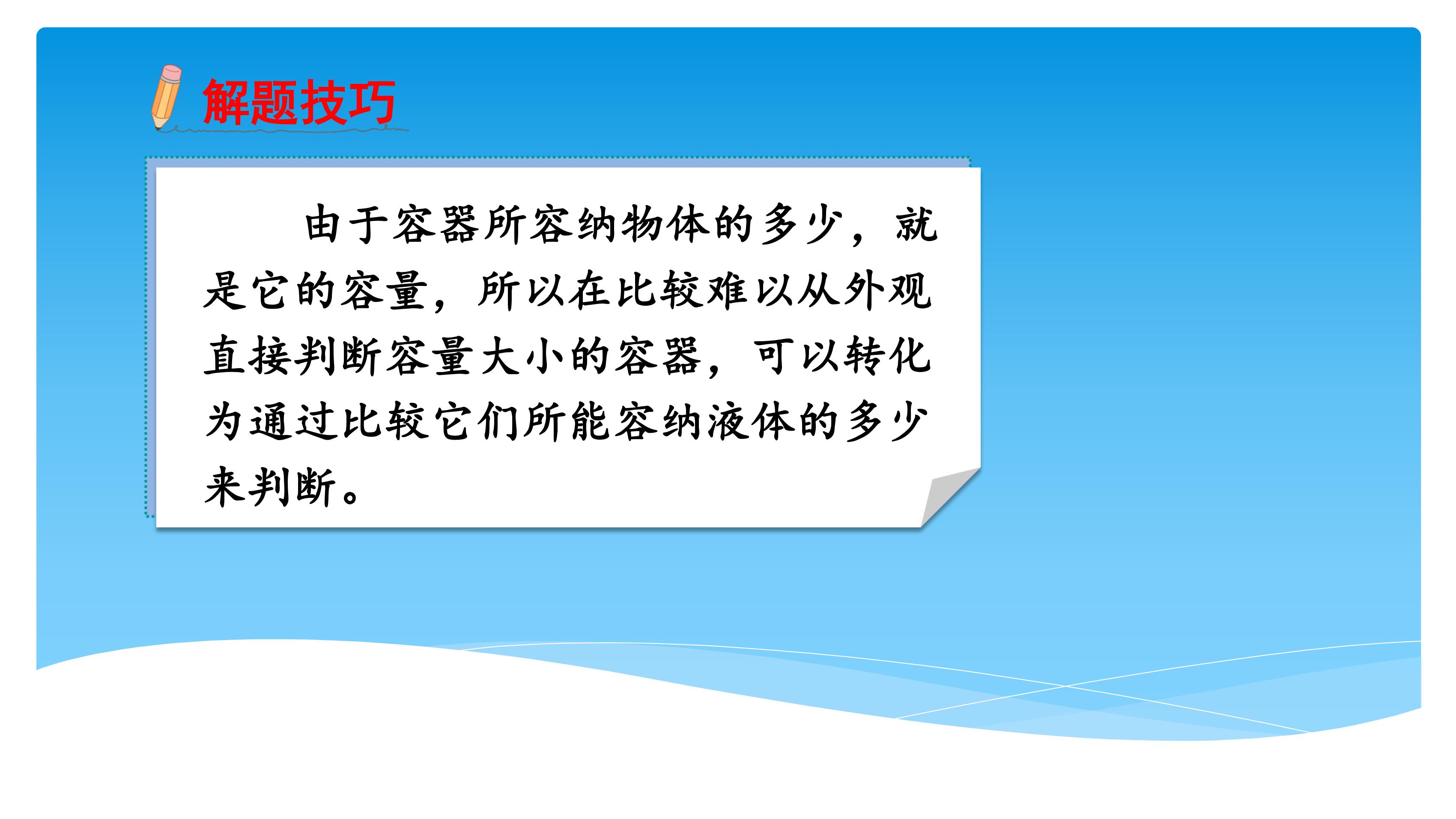 解题技巧

由于容器所容纳物体的多少，就是它的容量，所以在比较难以从外观直接判断容量大小的容器，可以转化为通过比较它们所能容纳液体的多少来判断。